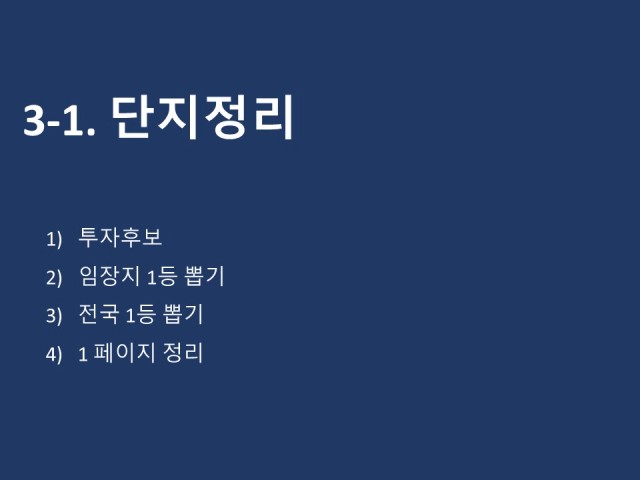 3-1. 단지정리

1) 투자후보
2) 임장지 1등 뽑기
3) 전국 1등 뽑기
4) 1 페이지 정리